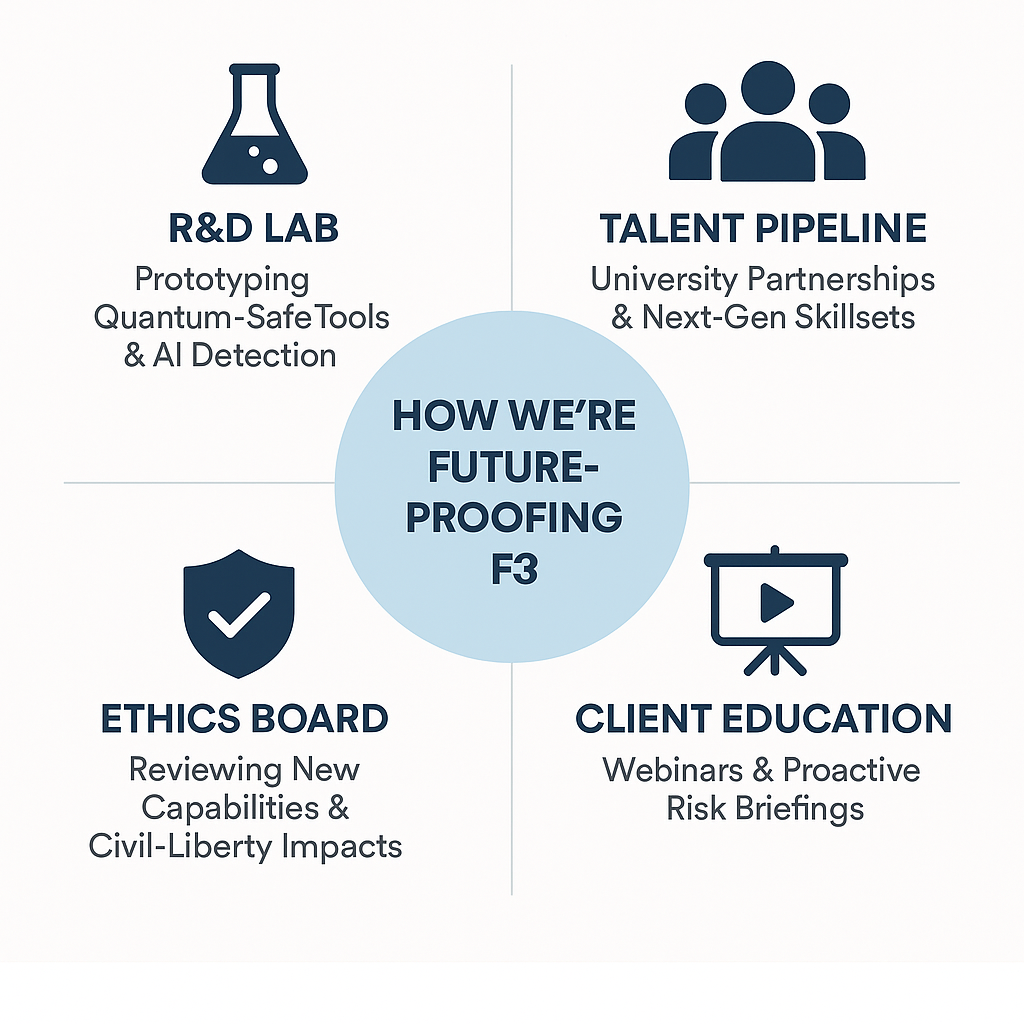 R&D LAB

Prototyping Quantum-SafeTools & AI Detection

TALENT PIPELINE

University Partnerships & Next-Gen Skillsets

HOW WE'RE FUTURE-PROOFING F3

ETHICS BOARD

Reviewing New Capabilities & Civil-Liberty Impacts

CLIENT EDUCATION

Webinars & Proactive Risk Briefings